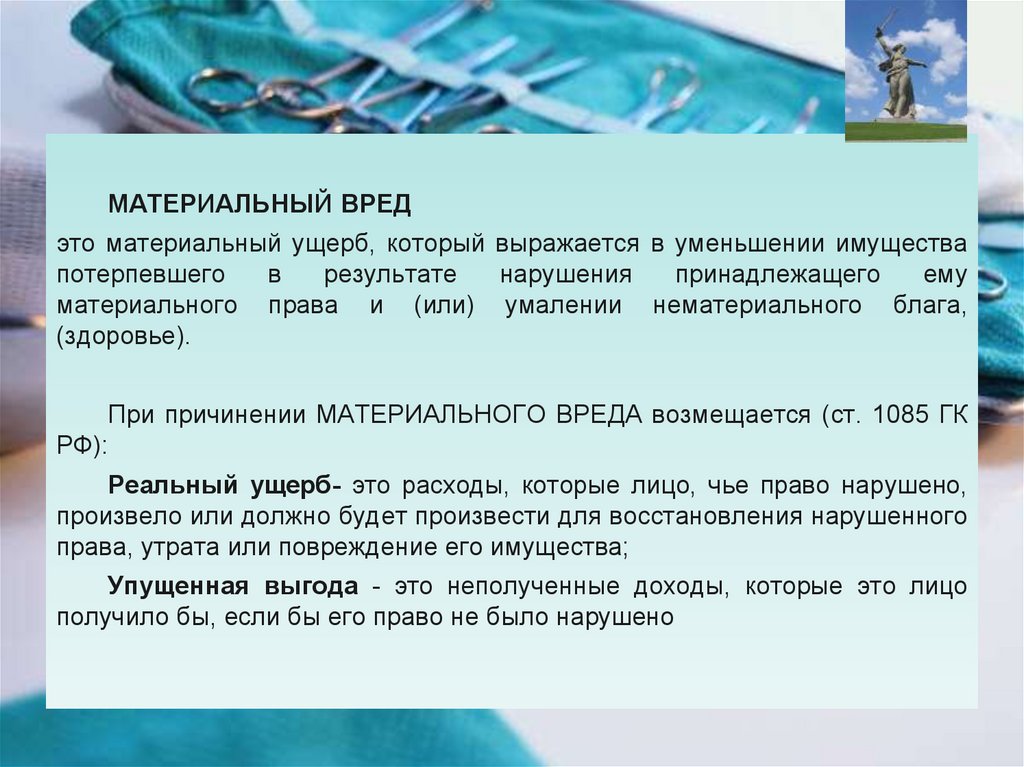 МАТЕРИАЛЬНЫЙ ВРЕД

это материальный ущерб, который выражается в уменьшении имущества потерпевшего в результате нарушения принадлежащего ему материального права и (или) умалении нематериального блага, (здоровье).

При причинении МАТЕРИАЛЬНОГО ВРЕДА возмещается (ст. 1085 ГК РФ):

Реальный ущерб- это расходы, которые лицо, чье право нарушено, произвело или должно будет произвести для восстановления нарушенного права, утрата или повреждение его имущества;

Упущенная выгода - это неполученные доходы, которые это лицо получило бы, если бы его право не было нарушено